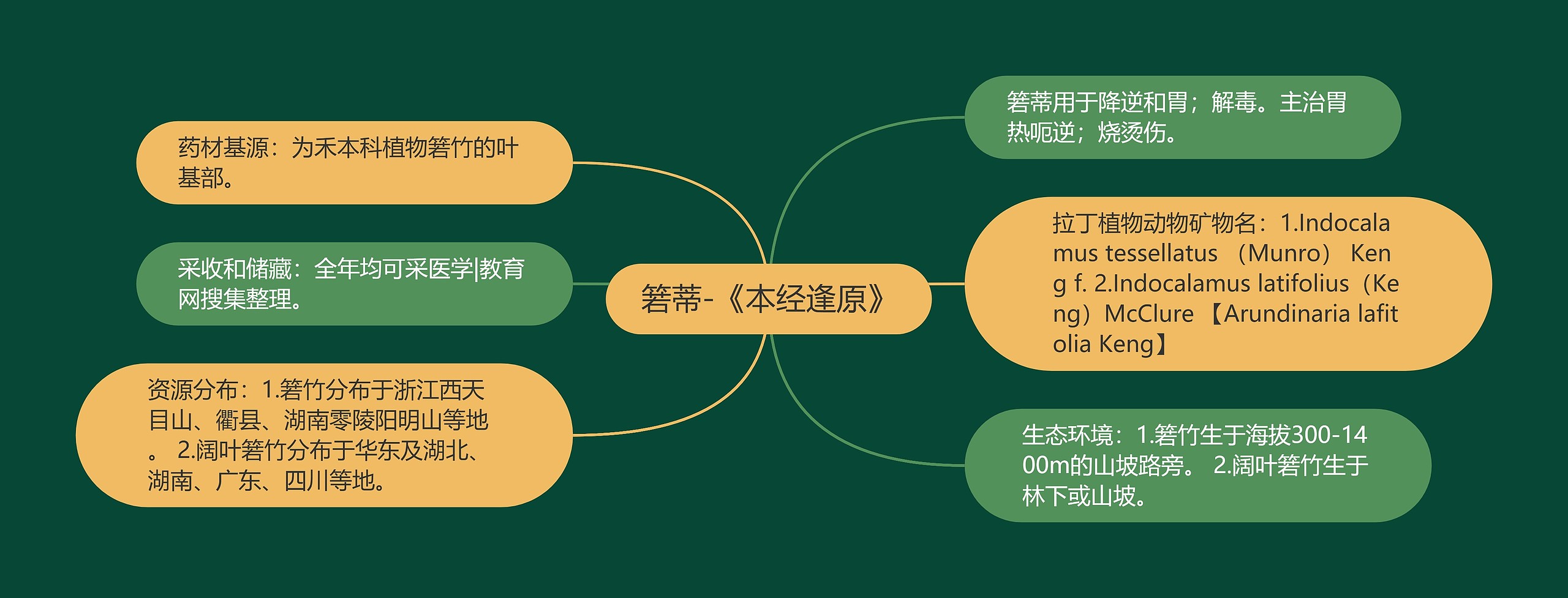 箬蒂-《本经逢原》

药材基源：为禾本科植物箬竹的叶基部。

采收和储藏：全年均可采医学|教育网搜集整理。

资源分布：1.箬竹分布于浙江西天目山、衢县、湖南零陵阳明山等地。 2.阔叶箬竹分布于华东及湖北、湖南、广东、四川等地。

箬蒂用于降逆和胃；解毒。主治胃热呃逆；烧烫伤。

拉丁植物动物矿物名：1.Indocalamus tessellatus （Munro） Keng f. 2.Indocalamus latifolius（Keng）McClure 【Arundinaria lafitolia Keng】

生态环境：1.箬竹生于海拔300-1400m的山坡路旁。 2.阔叶箬竹生于林下或山坡。